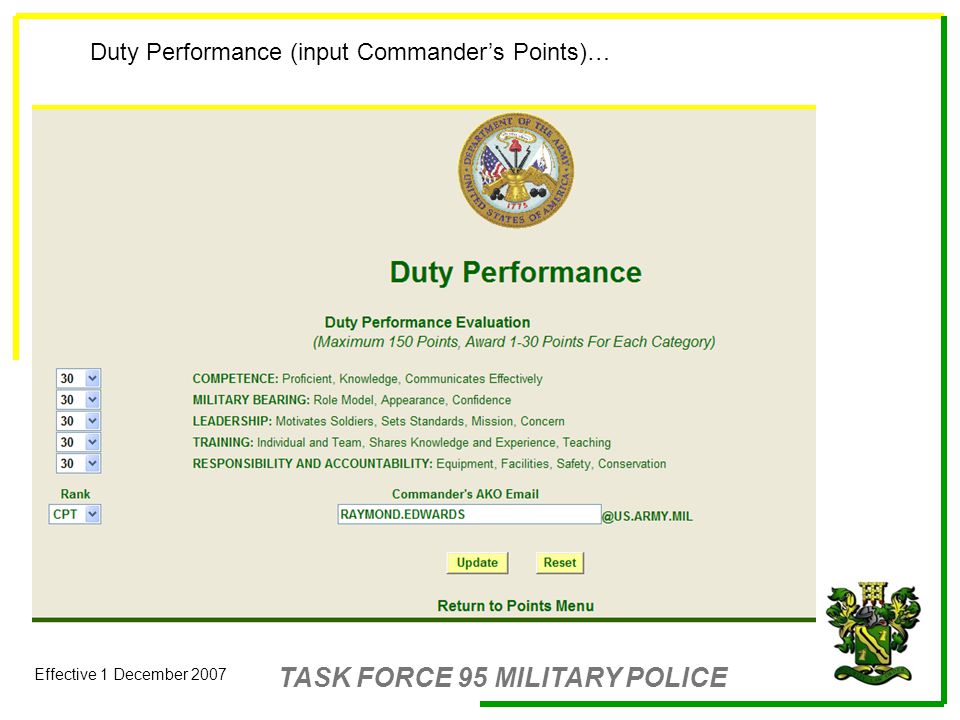 Duty Performance (input Commander's Points)…

DEPARTMENT OF THE ARMY
UNITED STATES OF AMERICA
1775

Duty Performance

Duty Performance Evaluation
(Maximum 150 Points, Award 1-30 Points For Each Category)

30 COMPETENCE: Proficient, Knowledge, Communicates Effectively
30 MILITARY BEARING: Role Model, Appearance, Confidence
30 LEADERSHIP: Motivates Soldiers, Sets Standards, Mission, Concern
30 TRAINING: Individual and Team, Shares Knowledge and Experience, Teaching
30 RESPONSIBILITY AND ACCOUNTABILITY: Equipment, Facilities, Safety, Conservation

Rank
CPT

Commander's AKO Email
RAYMOND.EDWARDS @US.ARMY.MIL

Update Reset

Return to Points Menu

Effective 1 December 2007

TASK FORCE 95 MILITARY POLICE